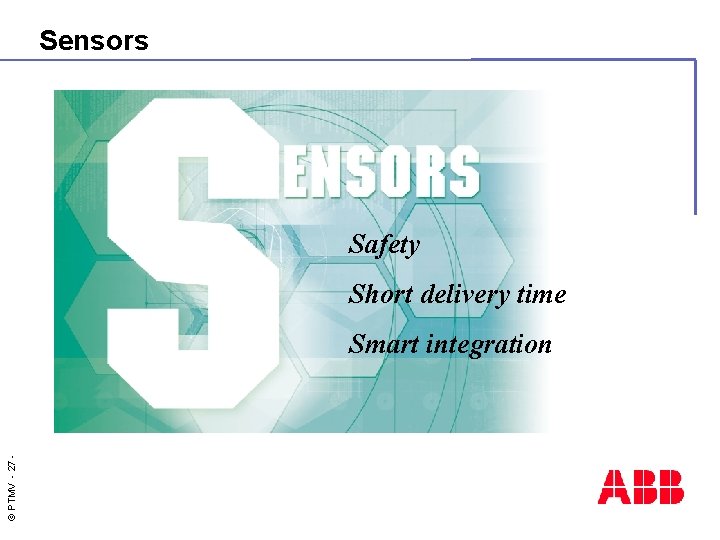 Sensors

SENSORS

Safety

Short delivery time

Smart integration

© PTMV - 27 -

ABB